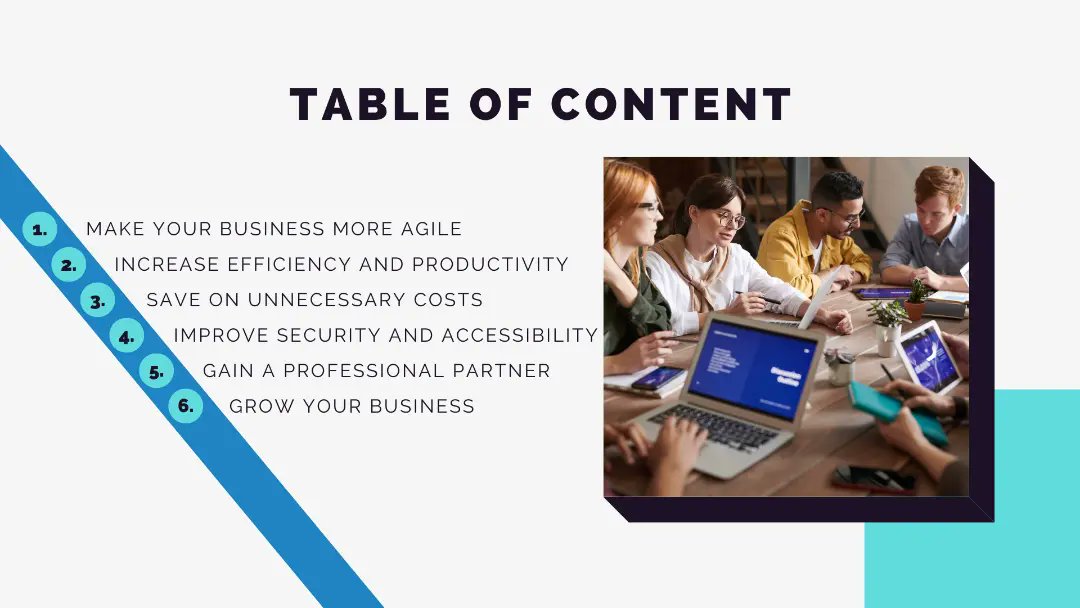 TABLE OF CONTENT

1. MAKE YOUR BUSINESS MORE AGILE
2. INCREASE EFFICIENCY AND PRODUCTIVITY
3. SAVE ON UNNECESSARY COSTS
4. IMPROVE SECURITY AND ACCESSIBILITY
5. GAIN A PROFESSIONAL PARTNER
6. GROW YOUR BUSINESS